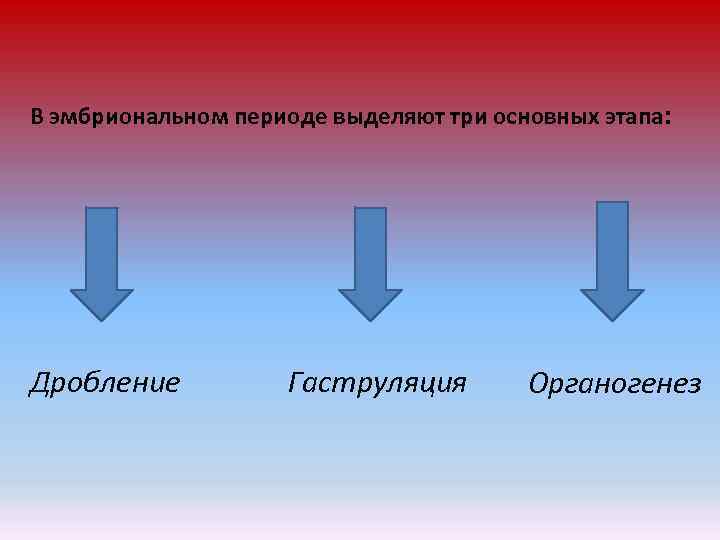 В эмбриональном периоде выделяют три основных этапа:

Дробление

Гаструляция

Органогенез